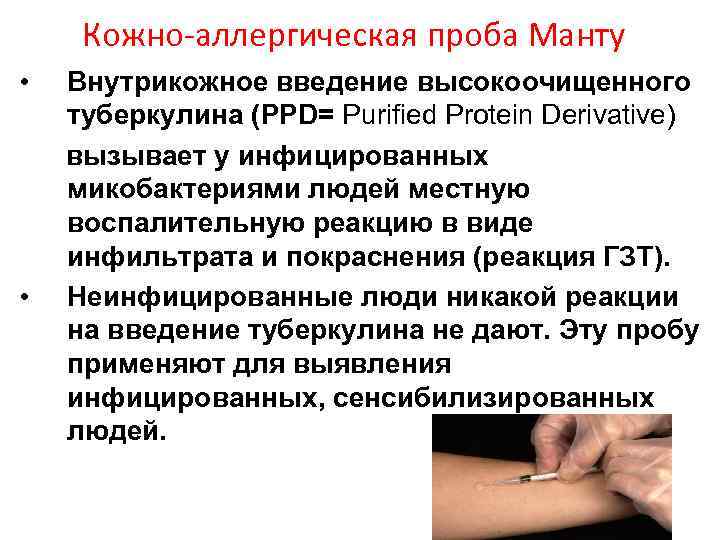 Кожно-аллергическая проба Манту

• Внутрикожное введение высокоочищенного туберкулина (PPD= Purified Protein Derivative)

вызывает у инфицированных микобактериями людей местную воспалительную реакцию в виде инфильтрата и покраснения (реакция ГЗТ).

• Неинфицированные люди никакой реакции на введение туберкулина не дают. Эту пробу применяют для выявления инфицированных, сенсибилизированных людей.